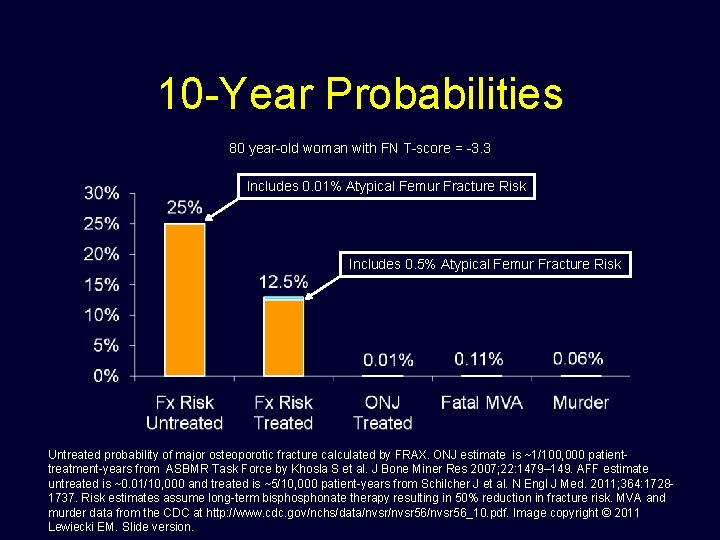 10-Year Probabilities

80 year-old woman with FN T-score = -3.3

Includes 0.01% Atypical Femur Fracture Risk

Includes 0.5% Atypical Femur Fracture Risk

30%
25%
20%
15%
10%
5%
0%

25%
12.5%
0.01%
0.11%
0.06%

Fx Risk Untreated
Fx Risk Treated
ONJ Treated
Fatal MVA
Murder

Untreated probability of major osteoporotic fracture calculated by FRAX. ONJ estimate is ~1/100,000 patient-treatment-years from ASBMR Task Force by Khosla S et al. J Bone Miner Res 2007;22:1479–149. AFF estimate untreated is ~0.01/10,000 and treated is ~5/10,000 patient-years from Schilcher J et al. N Engl J Med. 2011;364:1728-1737. Risk estimates assume long-term bisphosphonate therapy resulting in 50% reduction in fracture risk. MVA and murder data from the CDC at http://www.cdc.gov/nchs/data/nvsr/nvsr56/nvsr56_10.pdf. Image copyright © 2011 Lewiecki EM. Slide version.